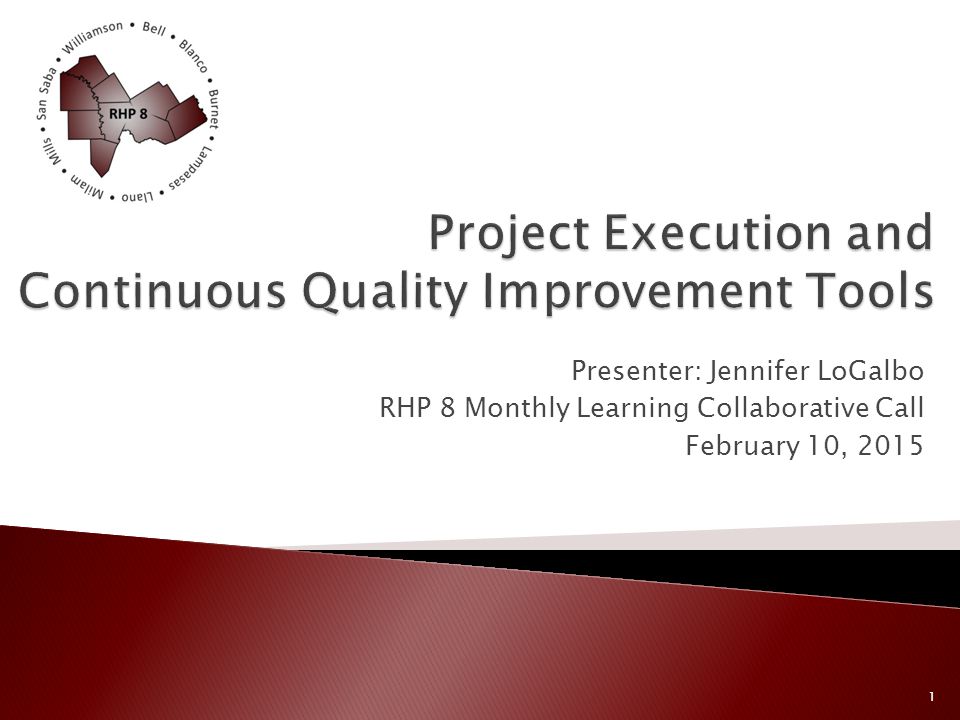 Williamson • Bell • Blanco • Burnet • Lampasas • Llano • Milam • Mills • San Saba •

RHP 8

Project Execution and Continuous Quality Improvement Tools

Presenter: Jennifer LoGalbo
RHP 8 Monthly Learning Collaborative Call
February 10, 2015

1